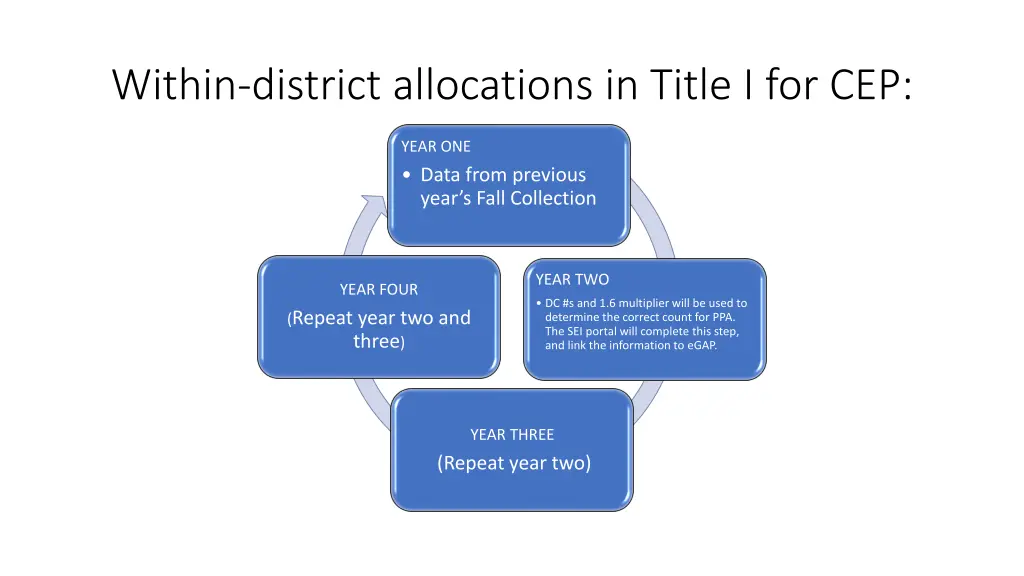 Within-district allocations in Title I for CEP:

YEAR ONE
• Data from previous year's Fall Collection

YEAR TWO
• DC #s and 1.6 multiplier will be used to determine the correct count for PPA. The SEI portal will complete this step, and link the information to eGAP.

YEAR THREE
(Repeat year two)

YEAR FOUR
(Repeat year two and three)